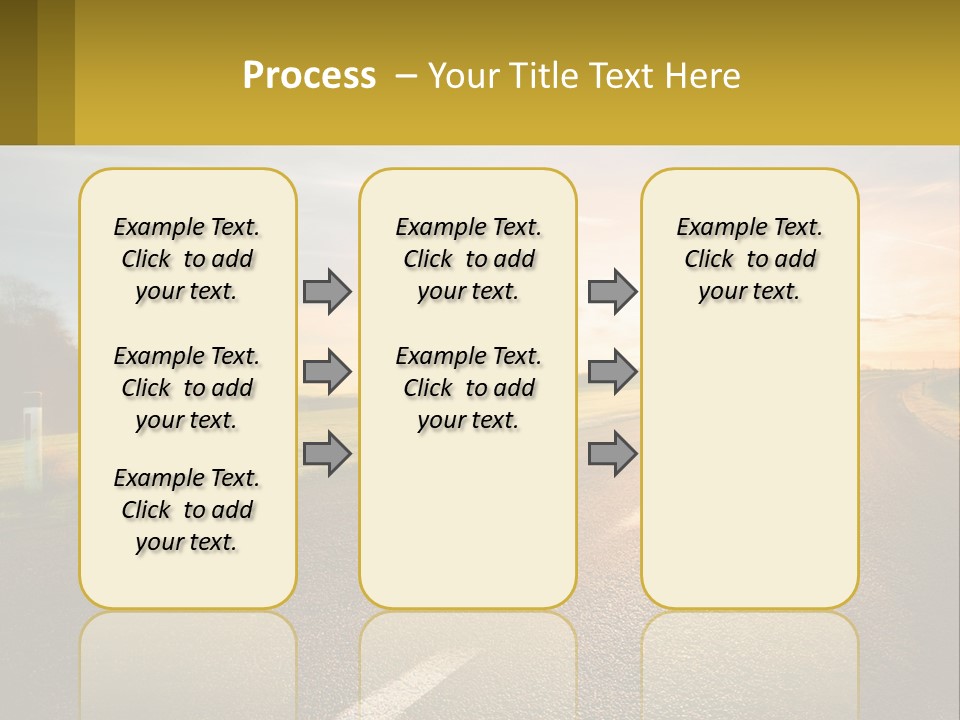 Process – Your Title Text Here

Example Text. Click to add your text.

Example Text. Click to add your text.

Example Text. Click to add your text.

Example Text. Click to add your text.

Example Text. Click to add your text.

Example Text. Click to add your text.